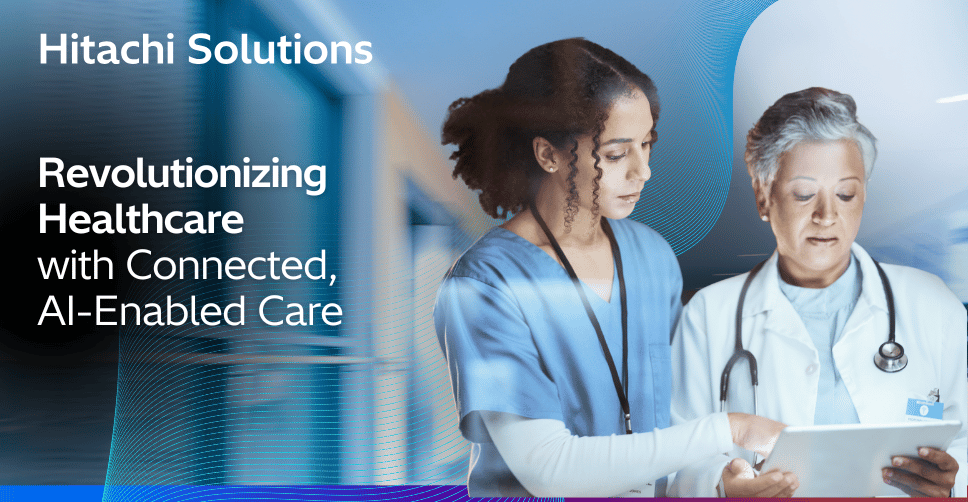 Hitachi Solutions

Revolutionizing Healthcare with Connected, AI-Enabled Care